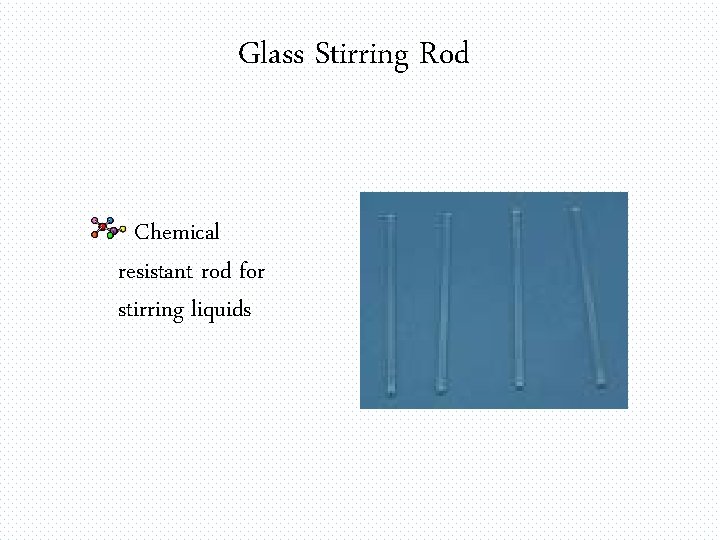 Glass Stirring Rod

Chemical resistant rod for stirring liquids